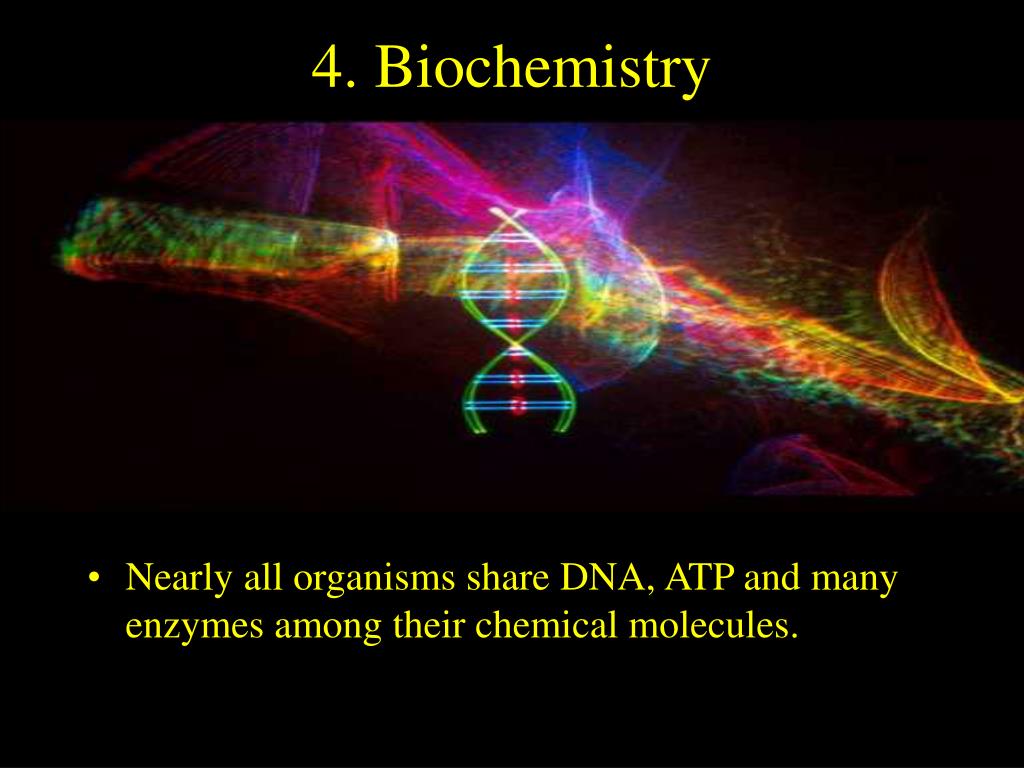 4. Biochemistry

• Nearly all organisms share DNA, ATP and many enzymes among their chemical molecules.